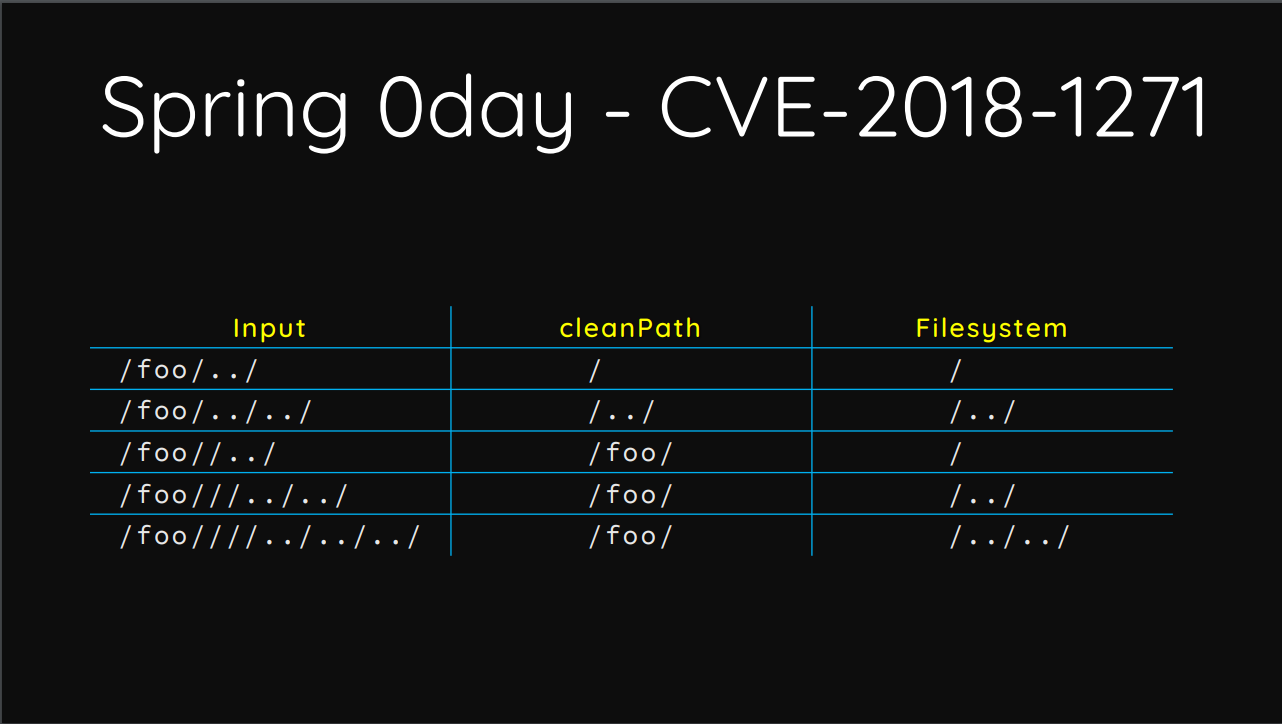 Spring 0day - CVE-2018-1271

| Input | cleanPath | Filesystem |
|---|---|---|
| /foo/../ | / | / |
| /foo/../../ | /../ | /../ |
| /foo//../ | /foo/ | / |
| /foo///../../ | /foo/ | /../ |
| /foo////../../../ | /foo/ | /../../ |